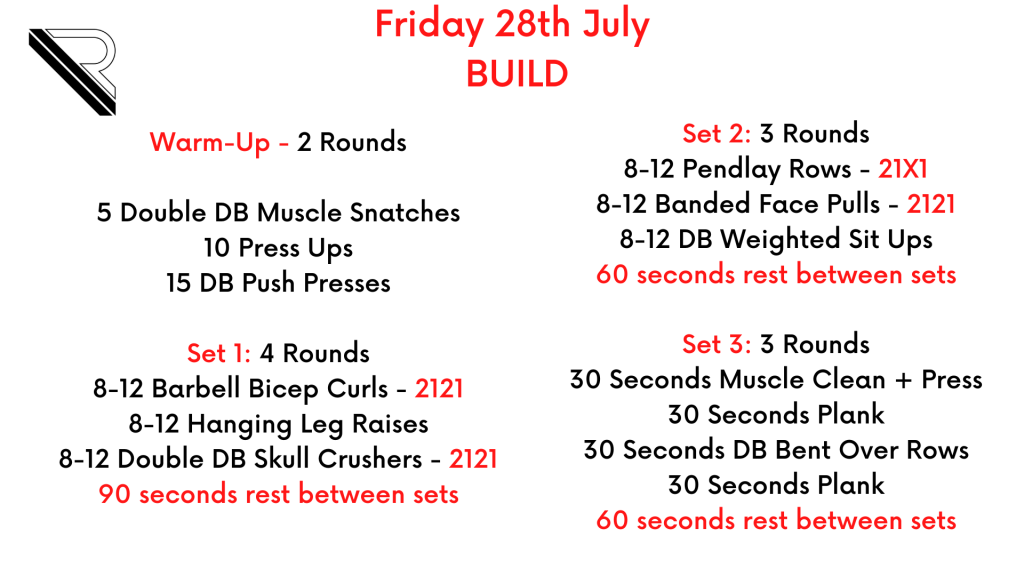 Friday 28th July
BUILD

Warm-Up - 2 Rounds

5 Double DB Muscle Snatches
10 Press Ups
15 DB Push Presses

Set 1: 4 Rounds
8-12 Barbell Bicep Curls - 2121
8-12 Hanging Leg Raises
8-12 Double DB Skull Crushers - 2121
90 seconds rest between sets

Set 2: 3 Rounds
8-12 Pendlay Rows - 21X1
8-12 Banded Face Pulls - 2121
8-12 DB Weighted Sit Ups
60 seconds rest between sets

Set 3: 3 Rounds
30 Seconds Muscle Clean + Press
30 Seconds Plank
30 Seconds DB Bent Over Rows
30 Seconds Plank
60 seconds rest between sets